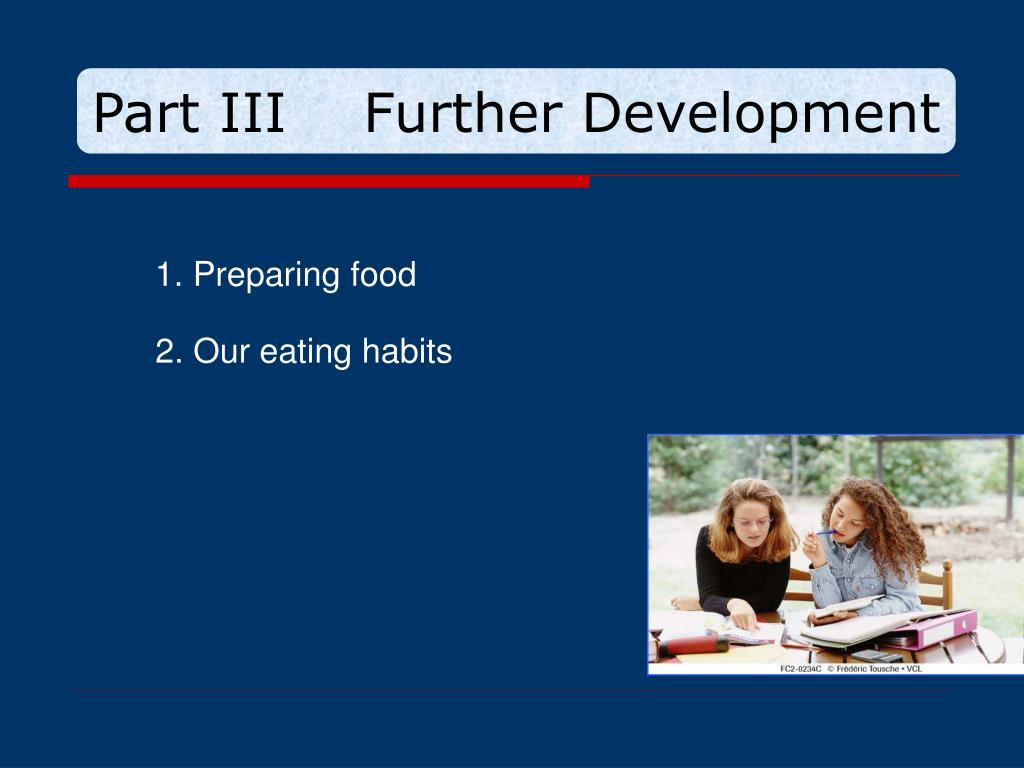 Part III Further Development

1. Preparing food

2. Our eating habits

FC2-0234C © Frédéric Tousche • VCL